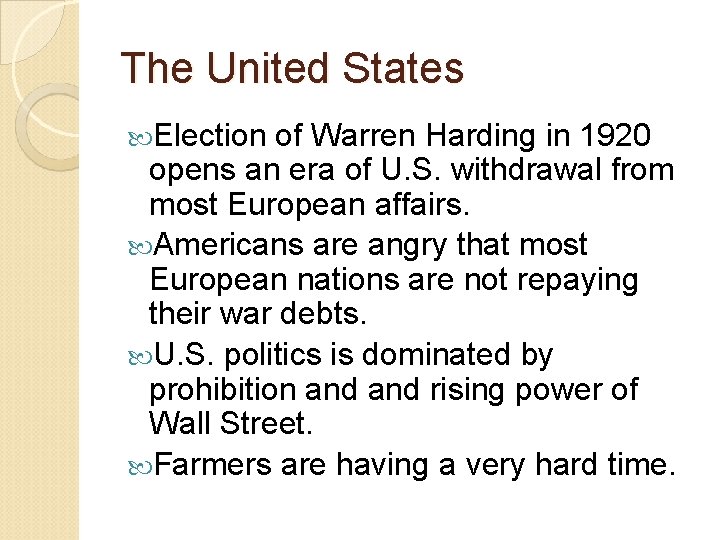 The United States

Election of Warren Harding in 1920 opens an era of U.S. withdrawal from most European affairs.

Americans are angry that most European nations are not repaying their war debts.

U.S. politics is dominated by prohibition and and rising power of Wall Street.

Farmers are having a very hard time.